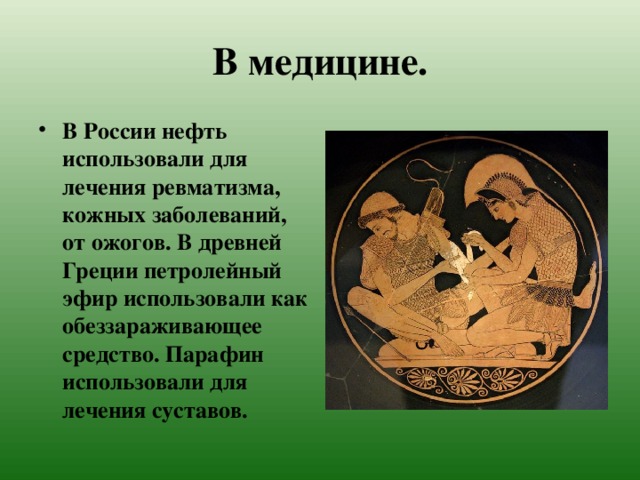 В медицине.

• В России нефть использовали для лечения ревматизма, кожных заболеваний, от ожогов. В древней Греции петролейный эфир использовали как обеззараживающее средство. Парафин использовали для лечения суставов.